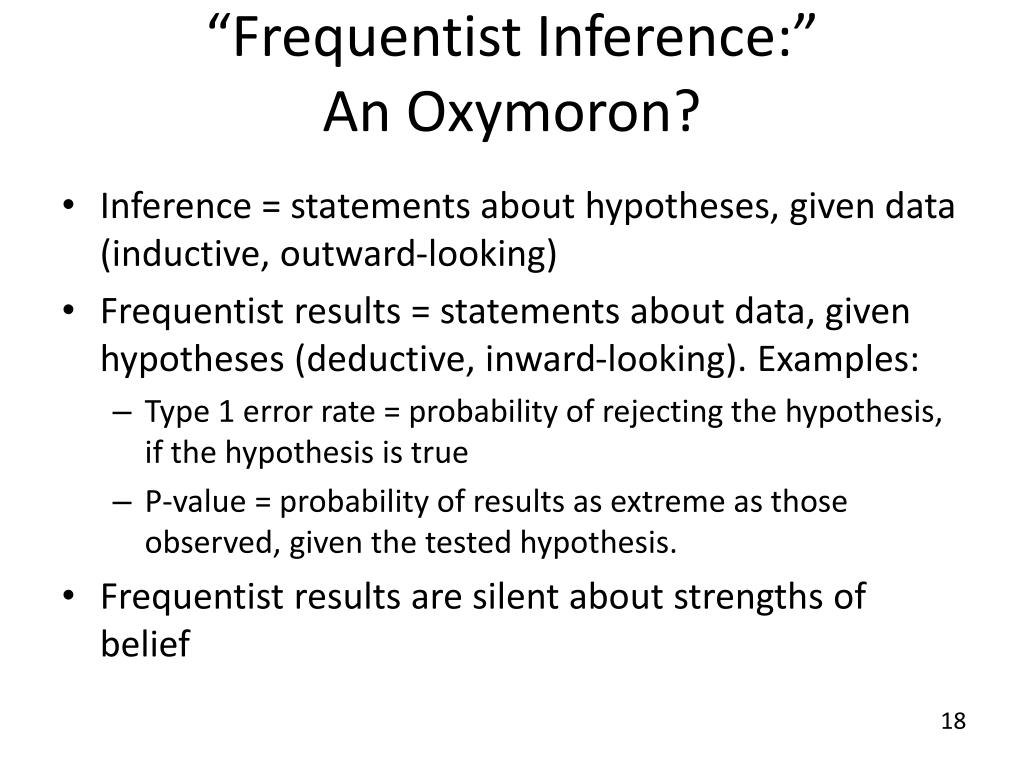 “Frequentist Inference:”
An Oxymoron?

• Inference = statements about hypotheses, given data (inductive, outward-looking)
• Frequentist results = statements about data, given hypotheses (deductive, inward-looking). Examples:
– Type 1 error rate = probability of rejecting the hypothesis, if the hypothesis is true
– P-value = probability of results as extreme as those observed, given the tested hypothesis.
• Frequentist results are silent about strengths of belief

18